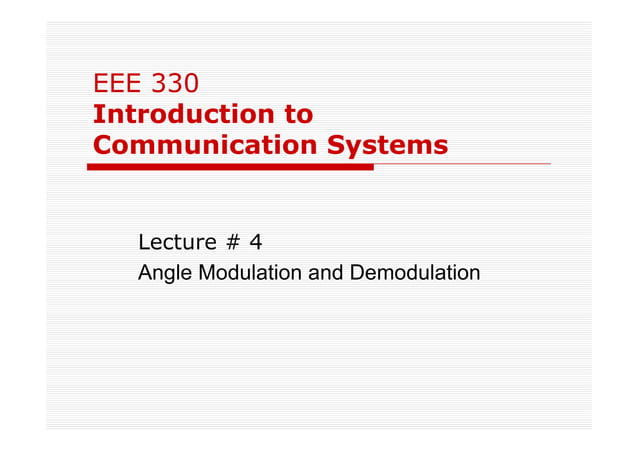 EEE 330
Introduction to Communication Systems

Lecture # 4
Angle Modulation and Demodulation